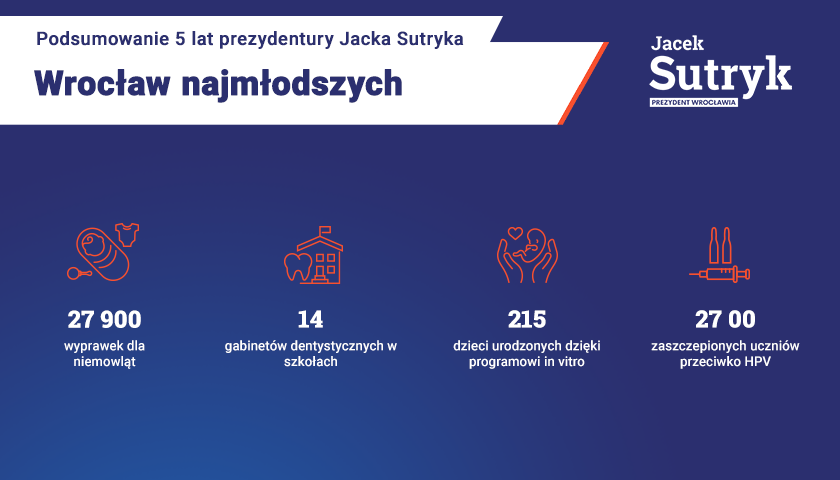 Podsumowanie 5 lat prezydentury Jacka Sutryka

Wrocław najmłodszych

Jacek Sutryk
PREZYDENT WROCŁAWIA

27 900
wyprawek dla niemowląt

14
gabinetów dentystycznych w szkołach

215
dzieci urodzonych dzięki programowi in vitro

27 00
zaszczepionych uczniów przeciwko HPV